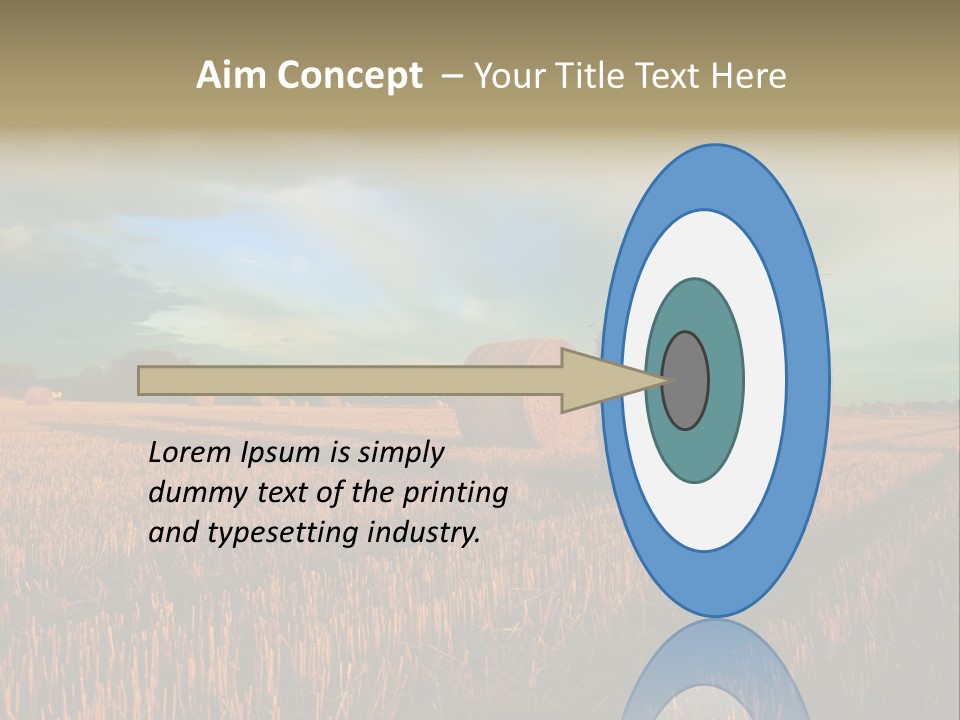 Aim Concept – Your Title Text Here

Lorem Ipsum is simply dummy text of the printing and typesetting industry.